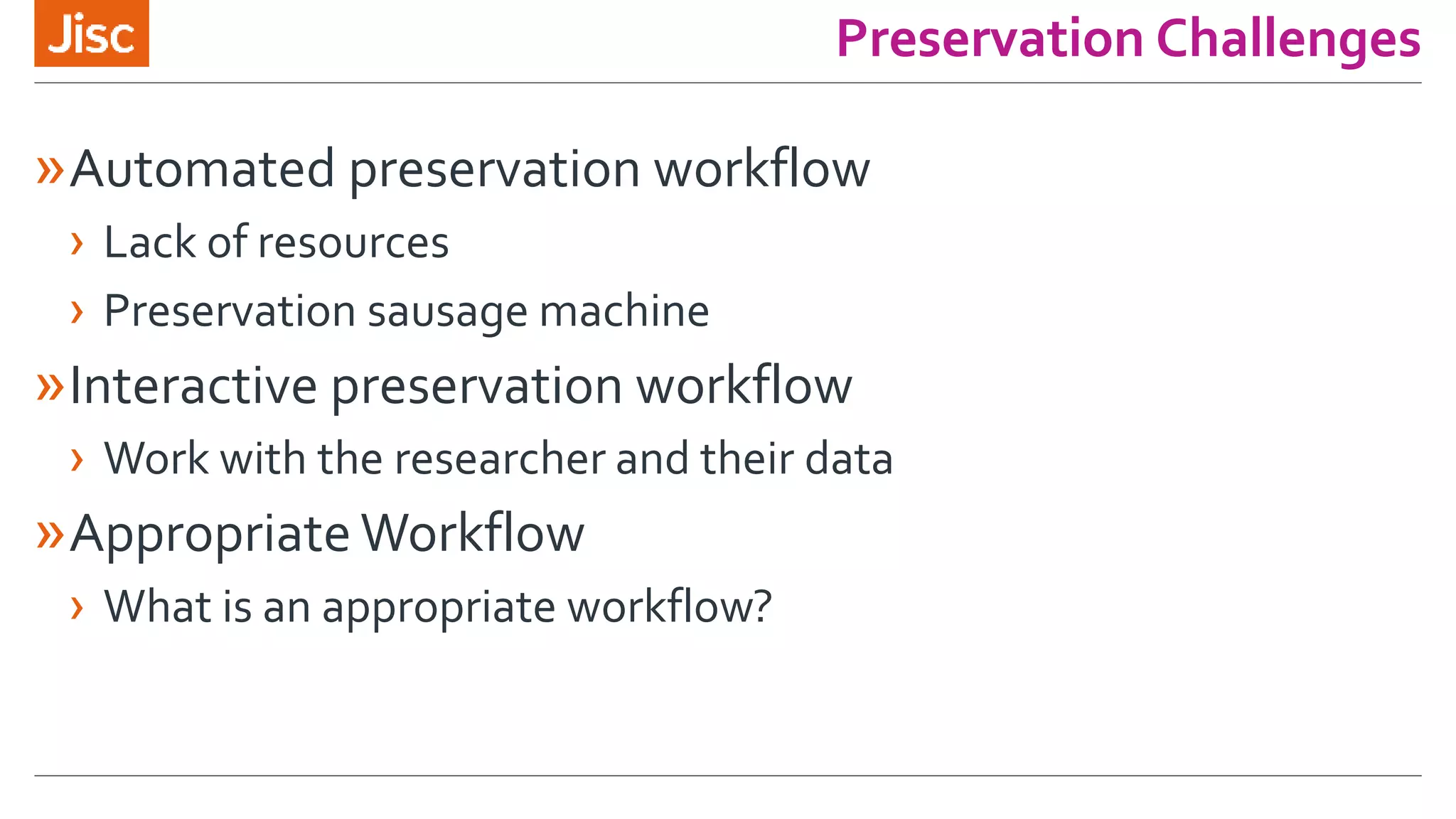 Jisc

Preservation Challenges

» Automated preservation workflow

› Lack of resources

› Preservation sausage machine

» Interactive preservation workflow

› Work with the researcher and their data

» Appropriate Workflow

› What is an appropriate workflow?